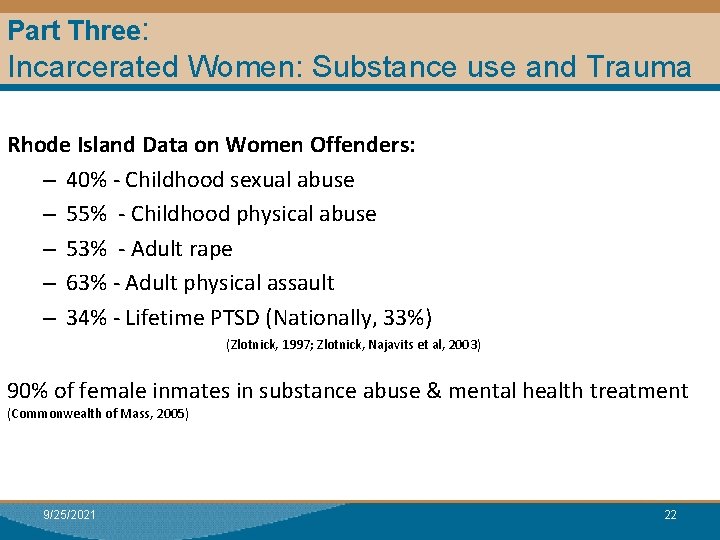 Part Three:
Incarcerated Women: Substance use and Trauma

Rhode Island Data on Women Offenders:
– 40% - Childhood sexual abuse
– 55% - Childhood physical abuse
– 53% - Adult rape
– 63% - Adult physical assault
– 34% - Lifetime PTSD (Nationally, 33%)
(Zlotnick, 1997; Zlotnick, Najavits et al, 2003)

90% of female inmates in substance abuse & mental health treatment
(Commonwealth of Mass, 2005)

9/25/2021
22